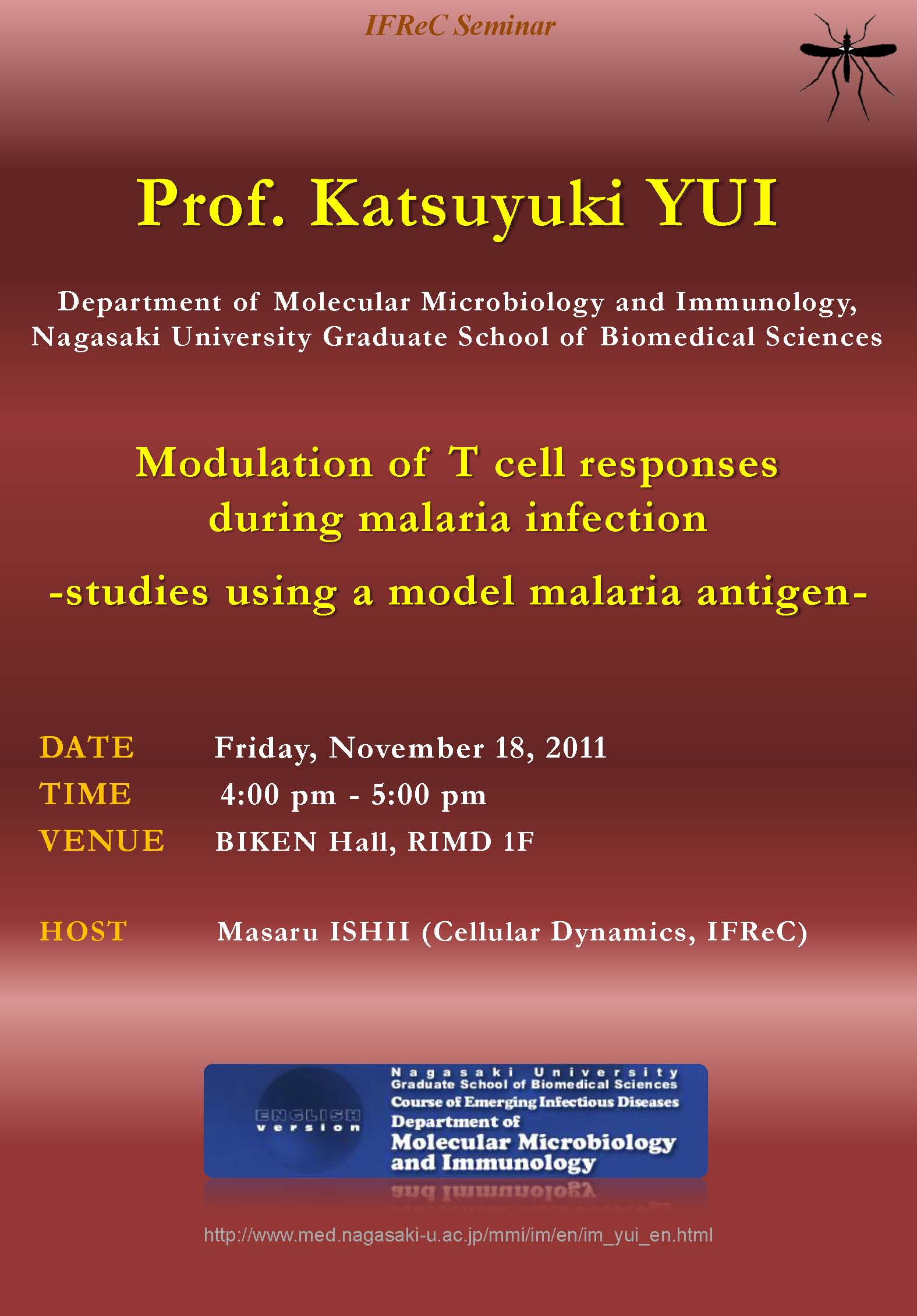 IFReC Seminar

Prof. Katsuyuki YUI

Department of Molecular Microbiology and Immunology, Nagasaki University Graduate School of Biomedical Sciences

Modulation of T cell responses during malaria infection

-studies using a model malaria antigen-

DATE Friday, November 18, 2011
TIME 4:00 pm - 5:00 pm
VENUE BIKEN Hall, RIMD 1F

HOST Masaru ISHII (Cellular Dynamics, IFReC)

ENGLISH version

Nagasaki University
Graduate School of Biomedical Sciences
Course of Emerging Infectious Diseases
Department of
Molecular Microbiology and Immunology

http://www.med.nagasaki-u.ac.jp/mmi/im/en/im_yui_en.html